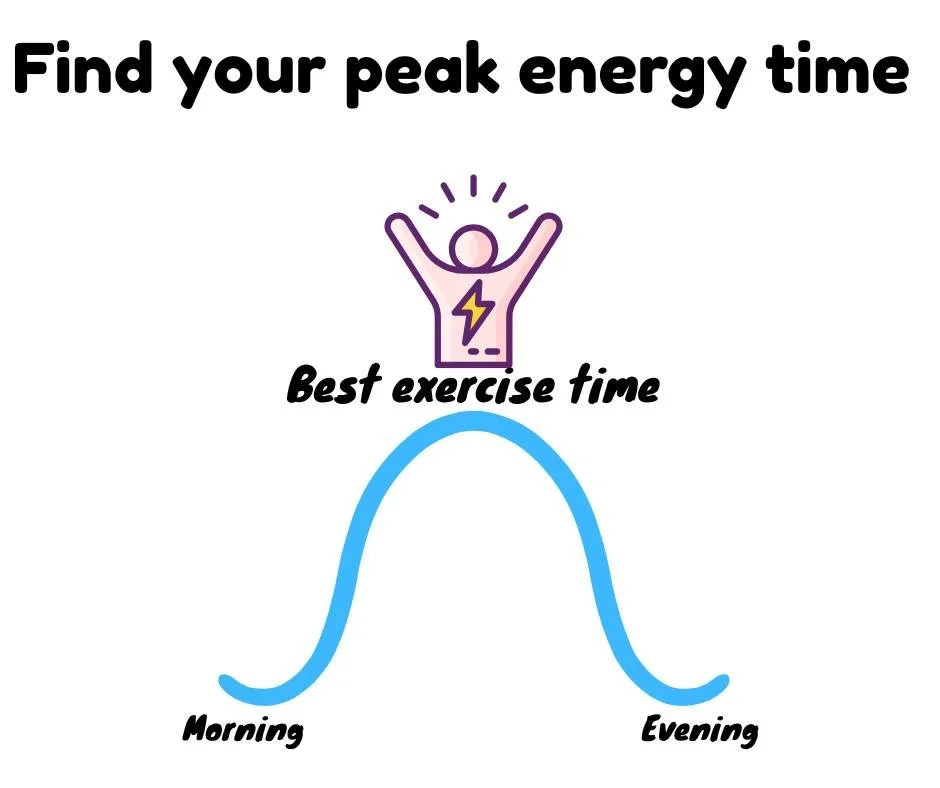 Find your peak energy time

Best exercise time

Morning

Evening